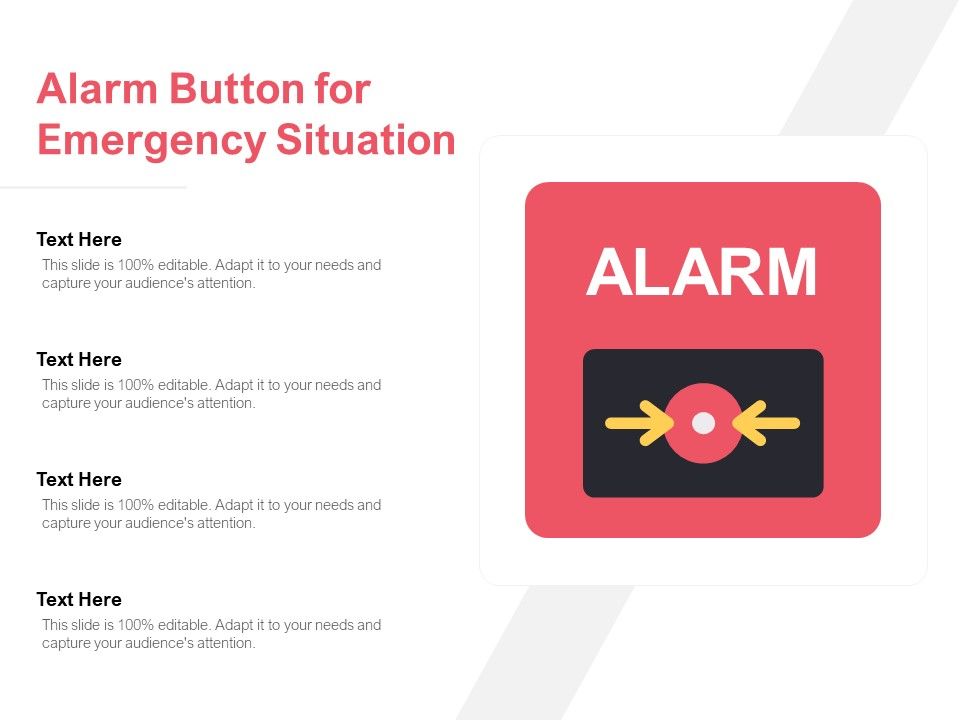 Alarm Button for Emergency Situation

Text Here
This slide is 100% editable. Adapt it to your needs and capture your audience's attention.

Text Here
This slide is 100% editable. Adapt it to your needs and capture your audience's attention.

Text Here
This slide is 100% editable. Adapt it to your needs and capture your audience's attention.

Text Here
This slide is 100% editable. Adapt it to your needs and capture your audience's attention.

ALARM